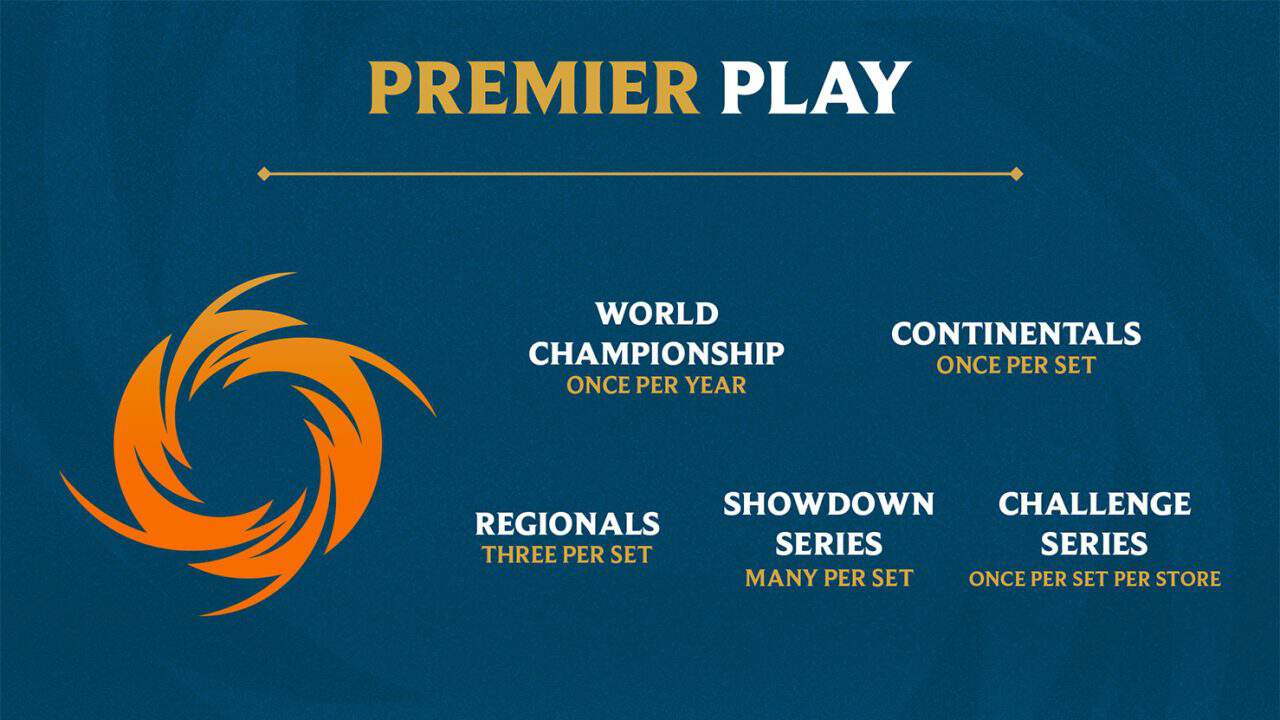 PREMIER PLAY

WORLD CHAMPIONSHIP
ONCE PER YEAR

CONTINENTALS
ONCE PER SET

REGIONALS
THREE PER SET

SHOWDOWN SERIES
MANY PER SET

CHALLENGE SERIES
ONCE PER SET PER STORE